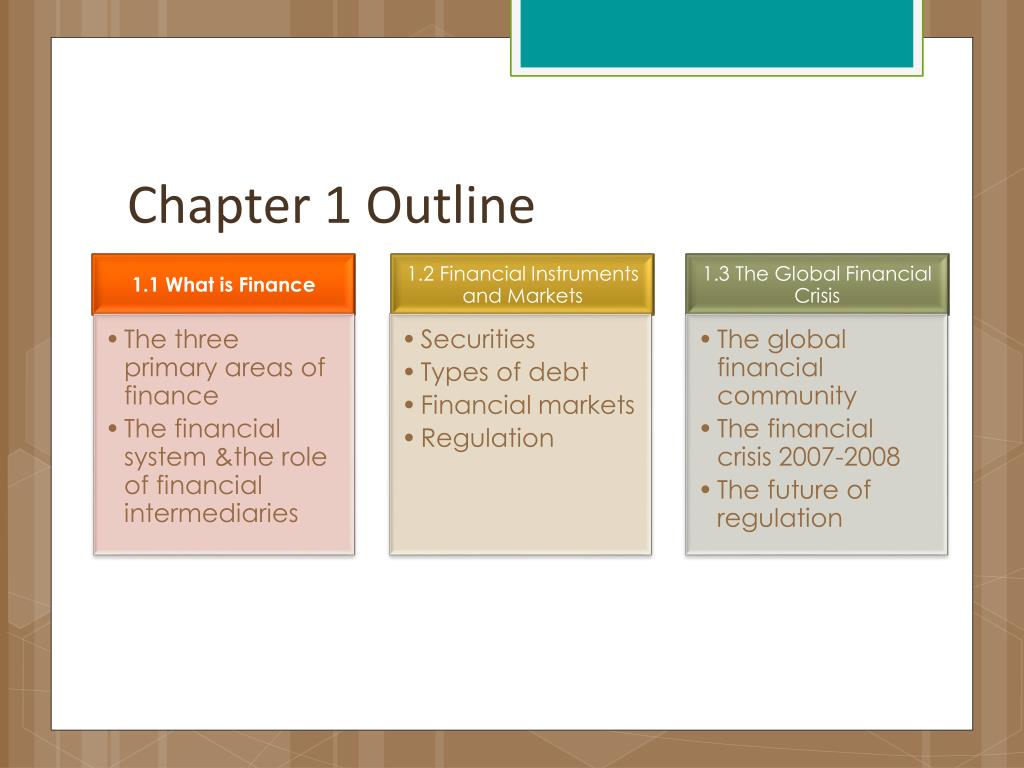 Chapter 1 Outline

1.1 What is Finance

• The three primary areas of finance
• The financial system &the role of financial intermediaries

1.2 Financial Instruments and Markets

• Securities
• Types of debt
• Financial markets
• Regulation

1.3 The Global Financial Crisis

• The global financial community
• The financial crisis 2007-2008
• The future of regulation